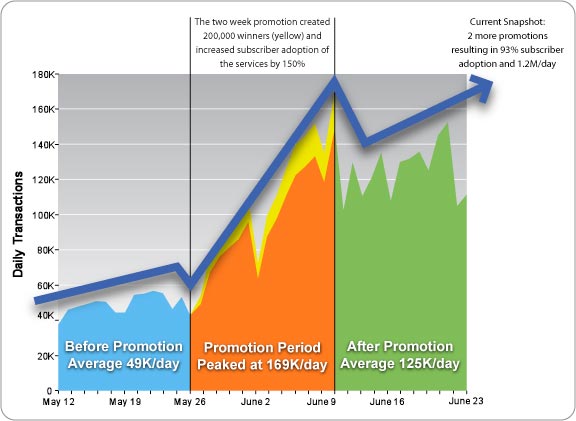 The two week promotion created 200,000 winners (yellow) and increased subscriber adoption of the services by 150%

Current Snapshot: 2 more promotions resulting in 93% subscriber adoption and 1.2M/day

Daily Transactions

180K
160K
140K
120K
100K
80K
60K
40K
20K
0

Before Promotion Average 49K/day

Promotion Period Peaked at 169K/day

After Promotion Average 125K/day

May 12
May 19
May 26
June 2
June 9
June 16
June 23